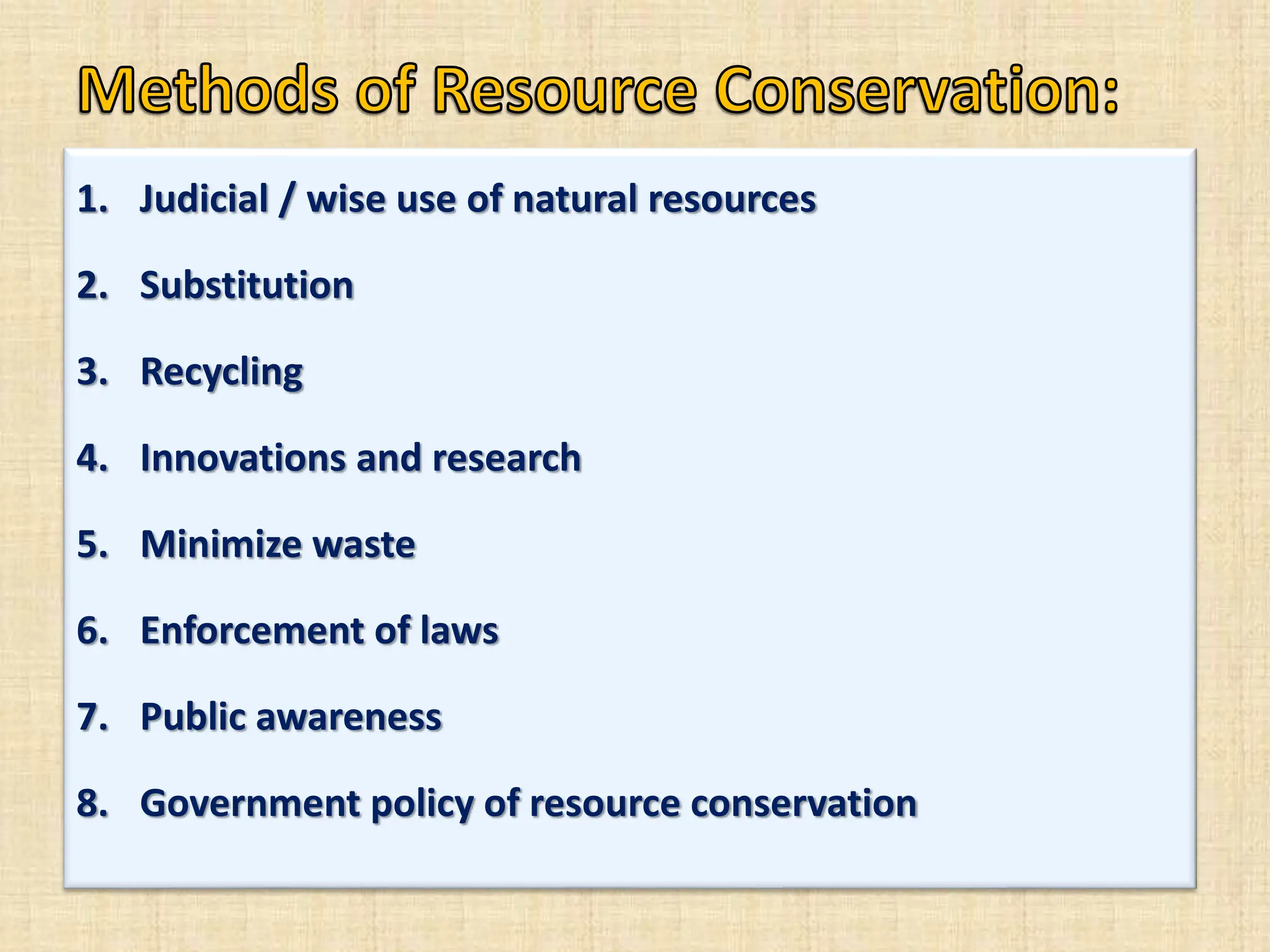 Methods of Resource Conservation:

1. Judicial / wise use of natural resources

2. Substitution

3. Recycling

4. Innovations and research

5. Minimize waste

6. Enforcement of laws

7. Public awareness

8. Government policy of resource conservation